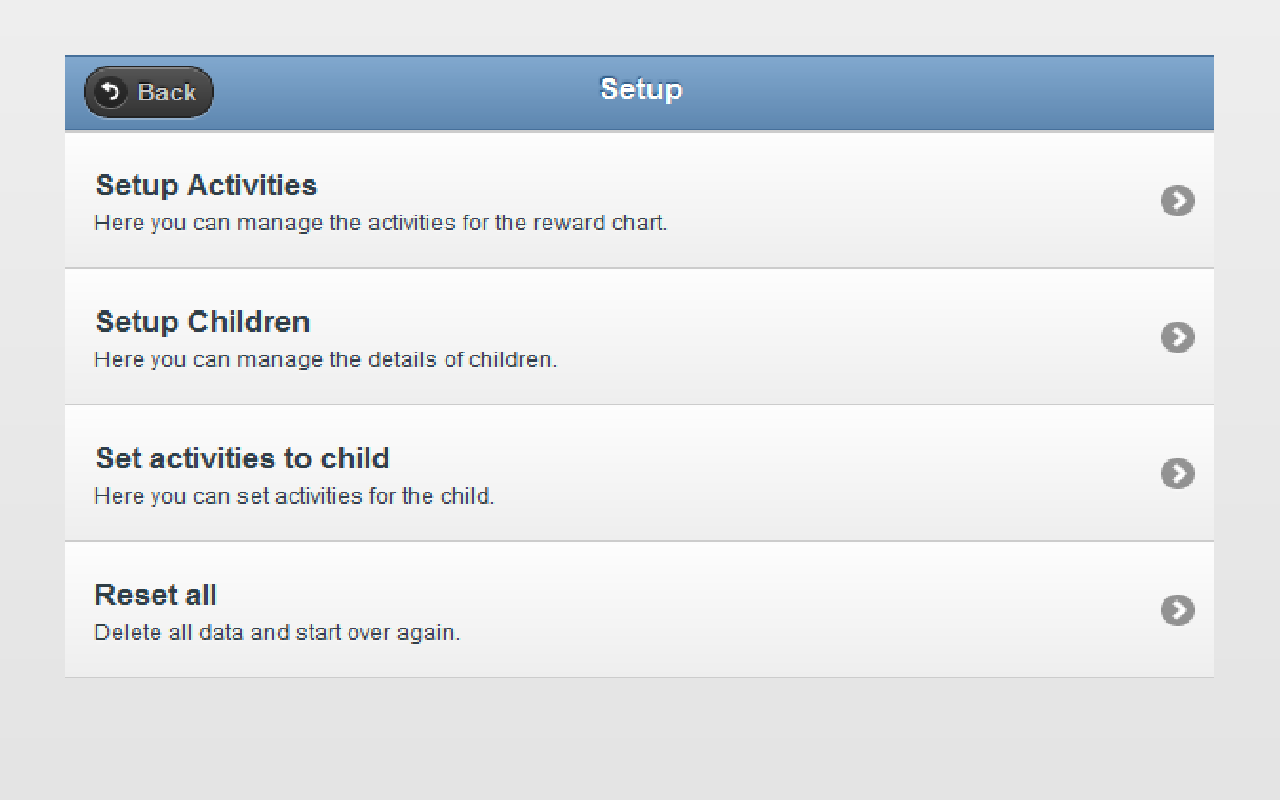 Back

Setup

Setup Activities
Here you can manage the activities for the reward chart.

Setup Children
Here you can manage the details of children.

Set activities to child
Here you can set activities for the child.

Reset all
Delete all data and start over again.